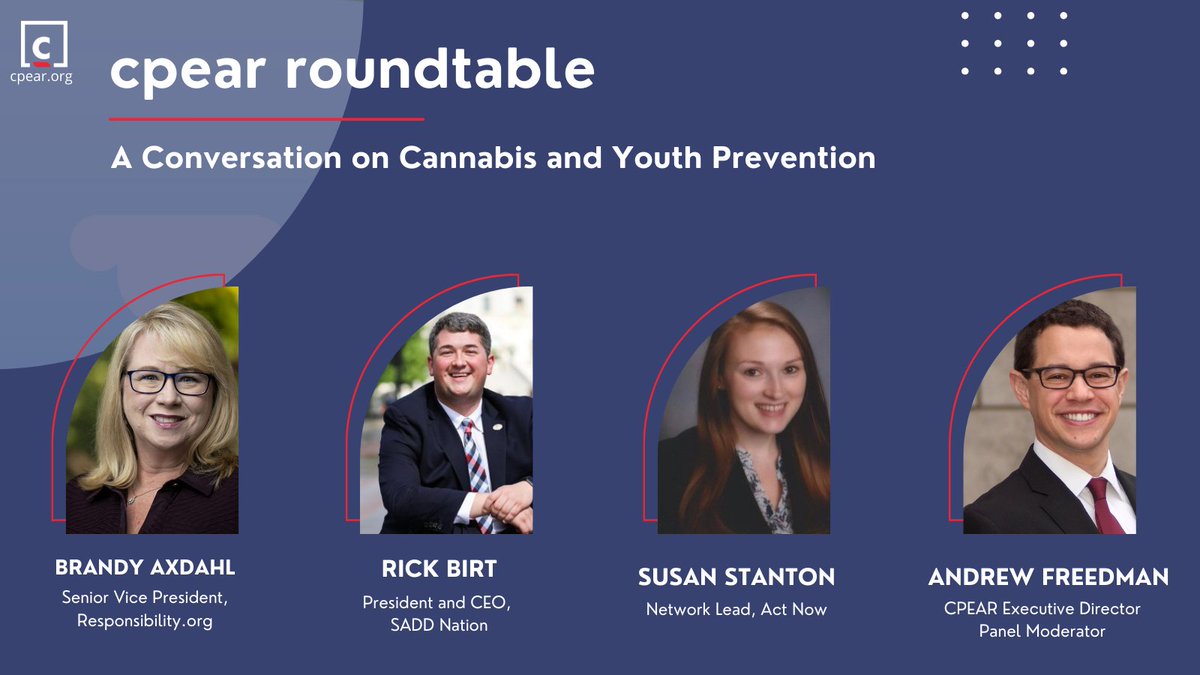 c
cpear.org

cpear roundtable

A Conversation on Cannabis and Youth Prevention

BRANDY AXDAHL
Senior Vice President, Responsibility.org

RICK BIRT
President and CEO, SADD Nation

SUSAN STANTON
Network Lead, Act Now

ANDREW FREEDMAN
CPEAR Executive Director
Panel Moderator